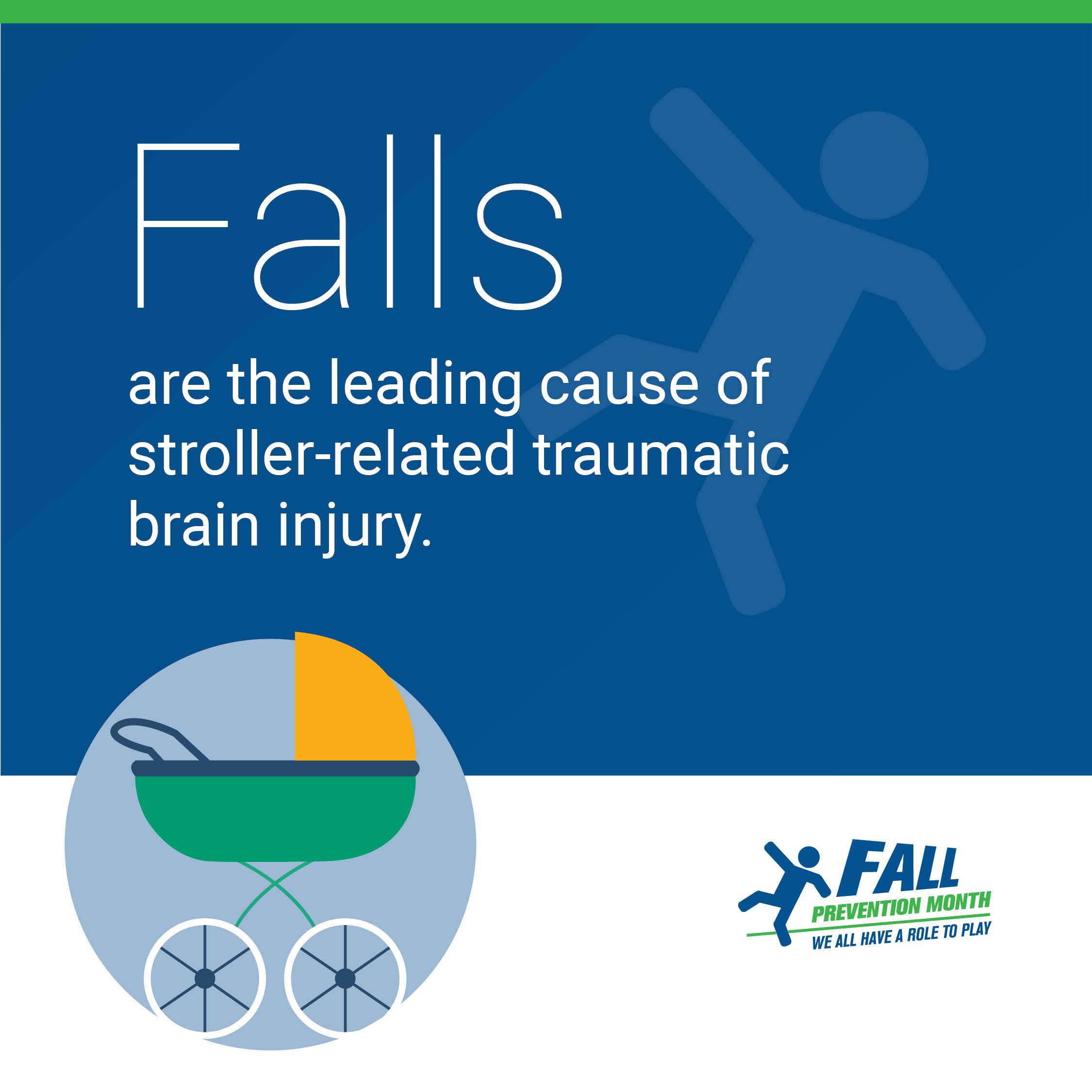 Falls

are the leading cause of stroller-related traumatic brain injury.

FALL
PREVENTION MONTH
WE ALL HAVE A ROLE TO PLAY